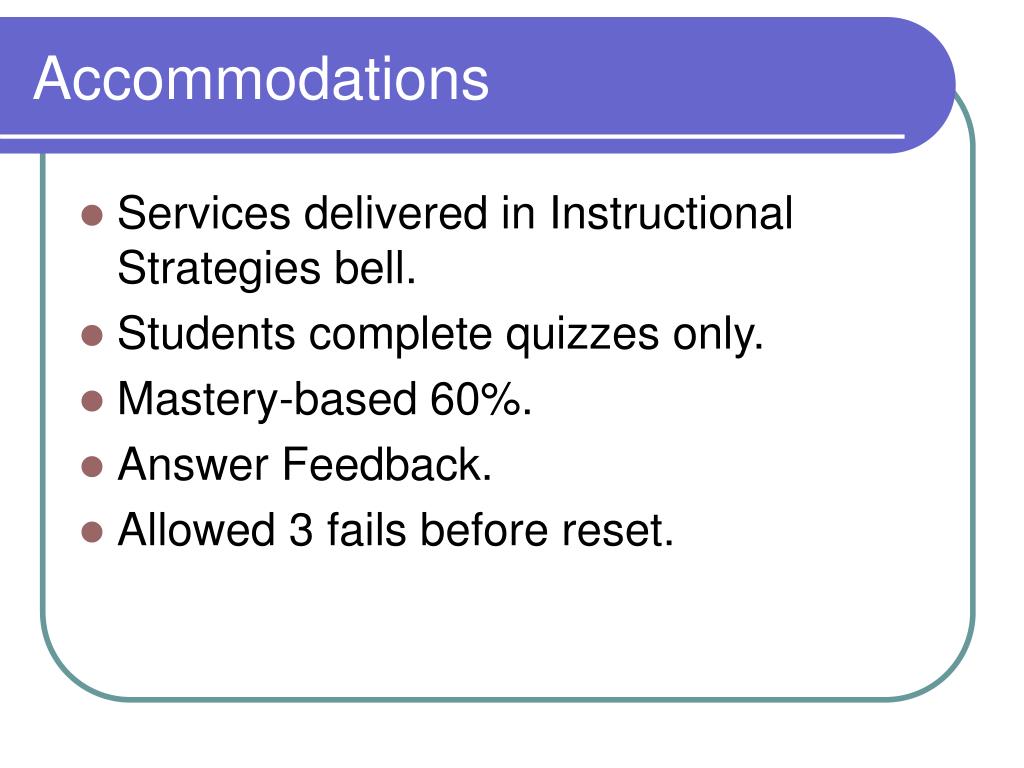 Accommodations

- Services delivered in Instructional Strategies bell.
- Students complete quizzes only.
- Mastery-based 60%.
- Answer Feedback.
- Allowed 3 fails before reset.